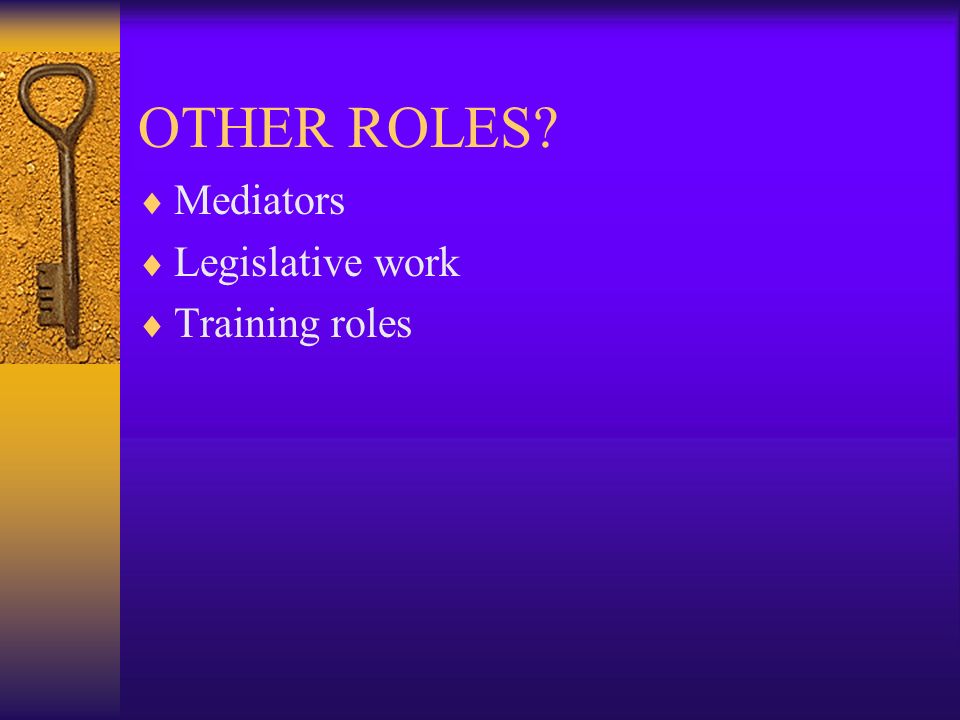 OTHER ROLES?

♦ Mediators
♦ Legislative work
♦ Training roles